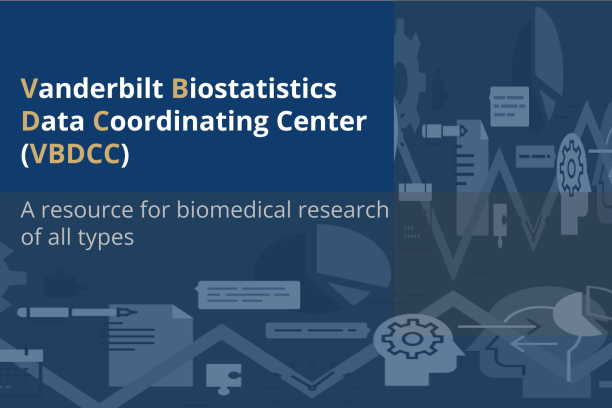 Vanderbilt Biostatistics
Data Coordinating Center
(VBDCC)

A resource for biomedical research of all types